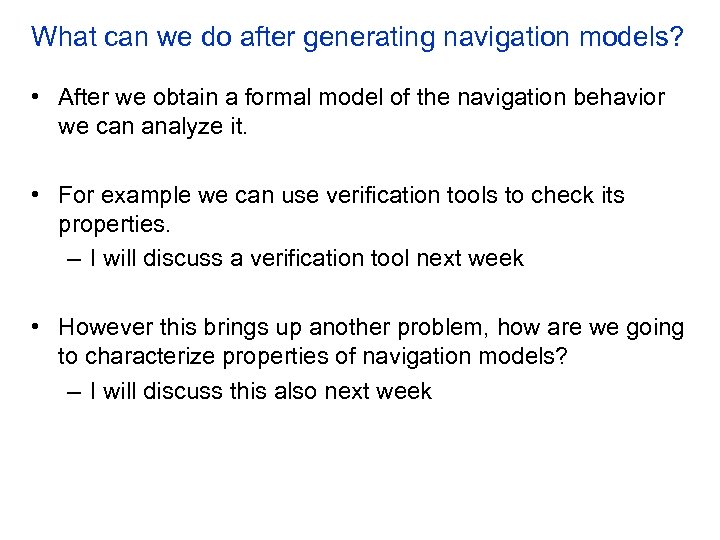 What can we do after generating navigation models?

• After we obtain a formal model of the navigation behavior we can analyze it.

• For example we can use verification tools to check its properties.
– I will discuss a verification tool next week

• However this brings up another problem, how are we going to characterize properties of navigation models?
– I will discuss this also next week